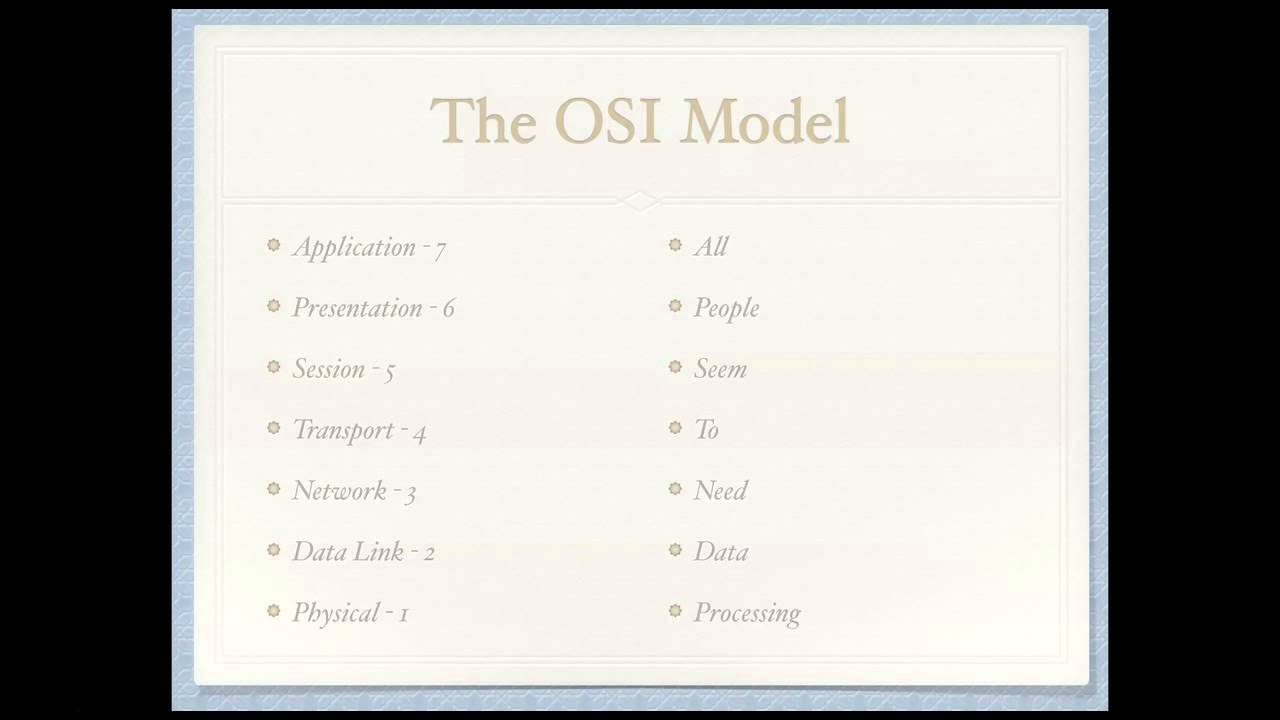 The OSI Model

Application - 7

Presentation - 6

Session - 5

Transport - 4

Network - 3

Data Link - 2

Physical - 1

All

People

Seem

To

Need

Data

Processing